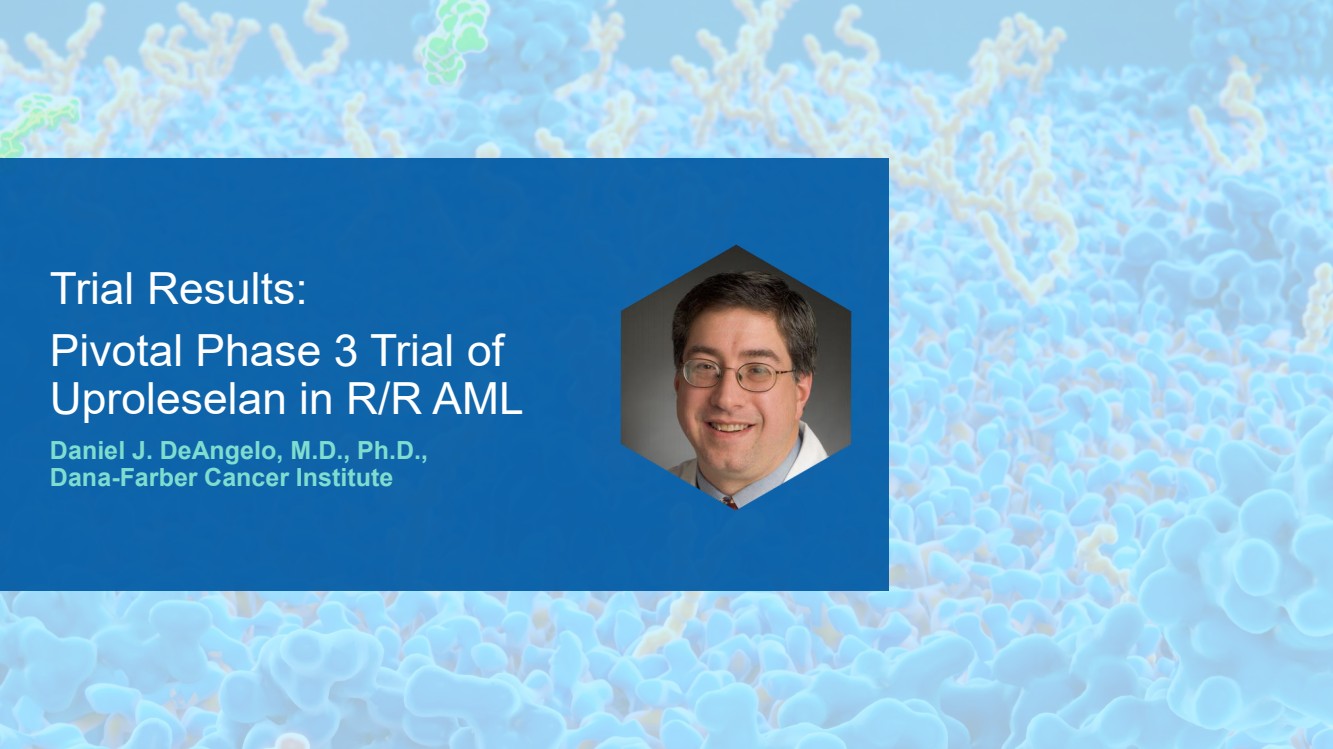 Trial Results:

Pivotal Phase 3 Trial of Uproleselan in R/R AML

Daniel J. DeAngelo, M.D., Ph.D.,
Dana-Farber Cancer Institute